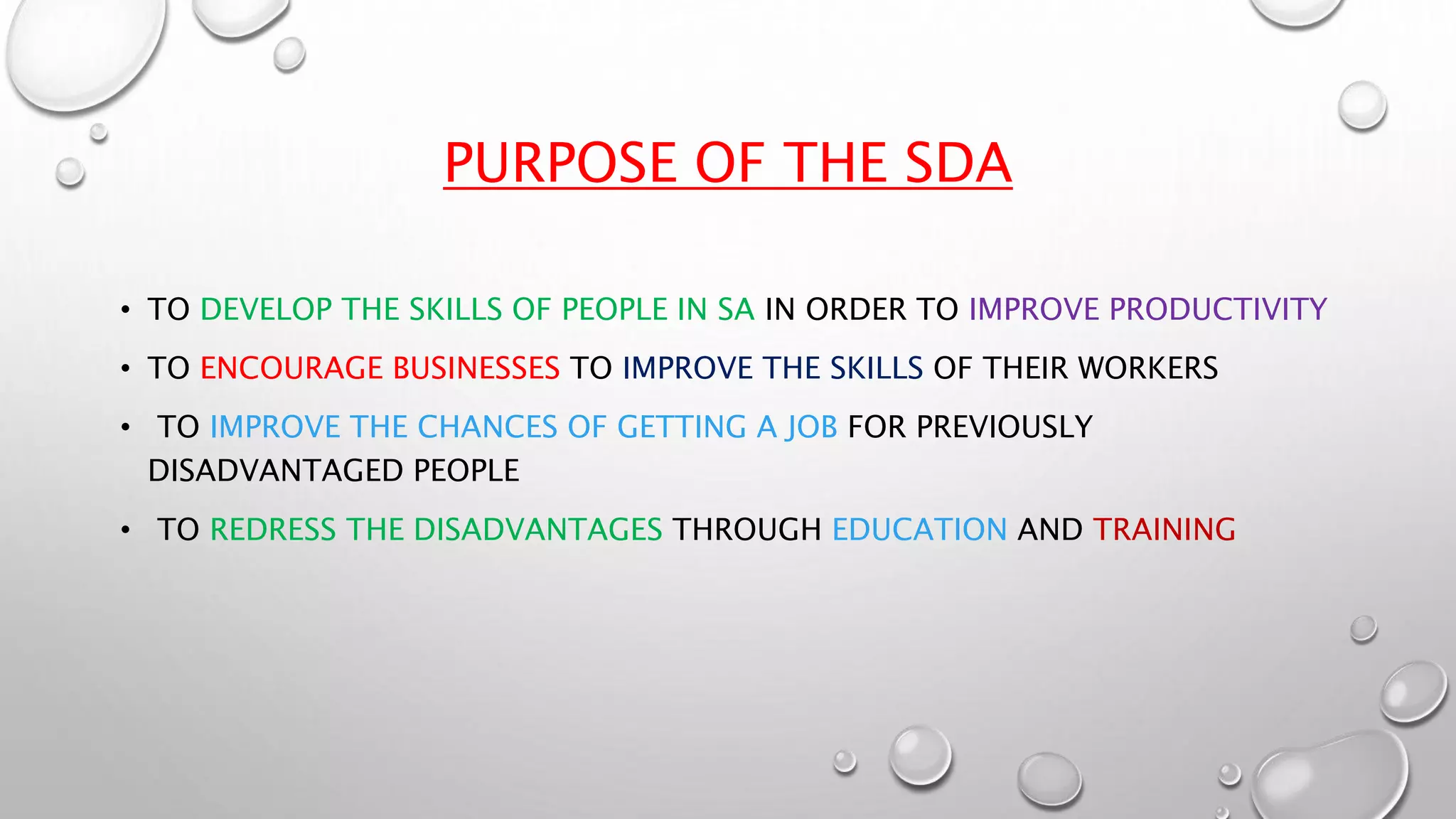 PURPOSE OF THE SDA

• TO DEVELOP THE SKILLS OF PEOPLE IN SA IN ORDER TO IMPROVE PRODUCTIVITY

• TO ENCOURAGE BUSINESSES TO IMPROVE THE SKILLS OF THEIR WORKERS

• TO IMPROVE THE CHANCES OF GETTING A JOB FOR PREVIOUSLY DISADVANTAGED PEOPLE

• TO REDRESS THE DISADVANTAGES THROUGH EDUCATION AND TRAINING